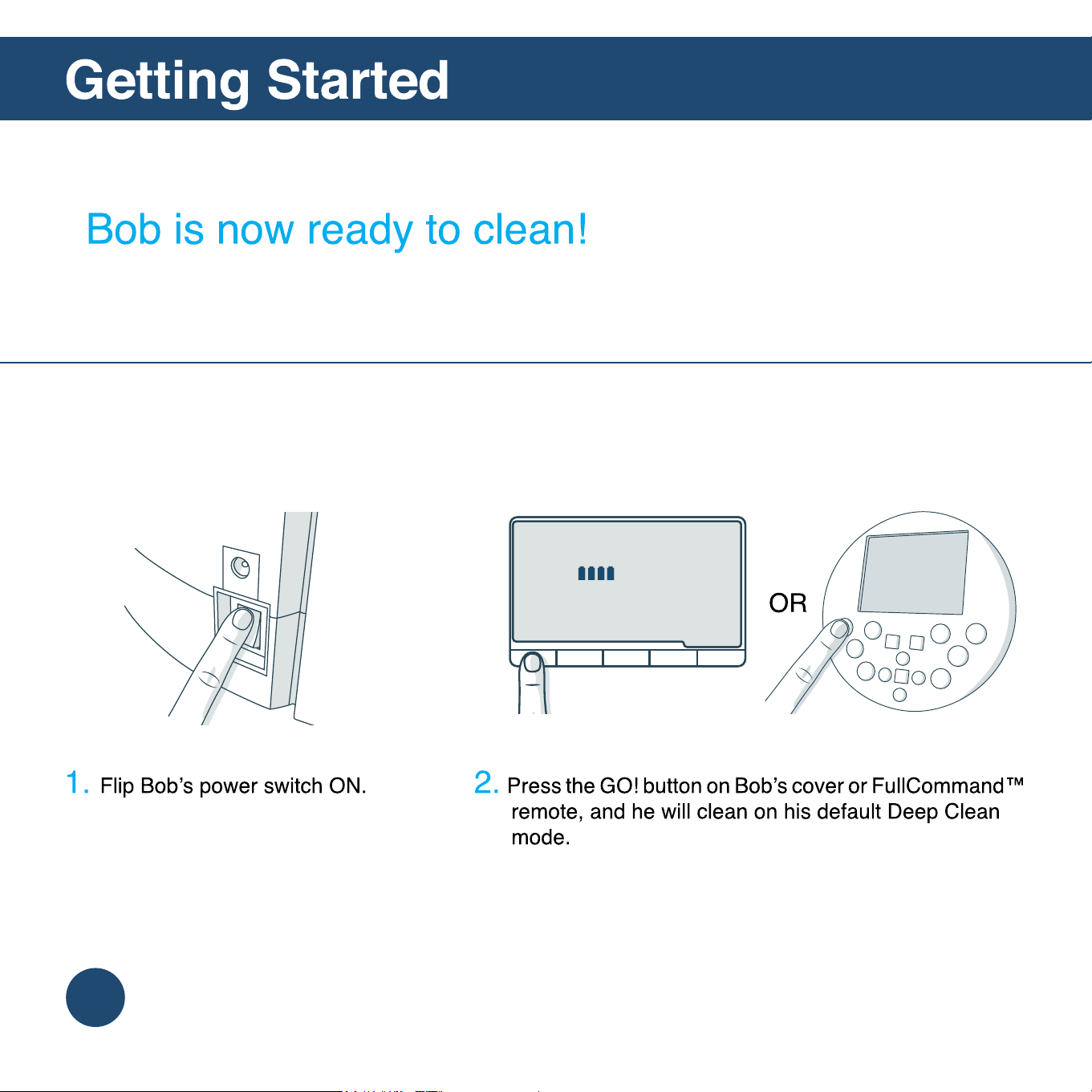 Getting Started

Bob is now ready to clean!

OR

1. Flip Bob's power switch ON.

2. Press the GO! button on Bob's cover or FullCommand™ remote, and he will clean on his default Deep Clean mode.